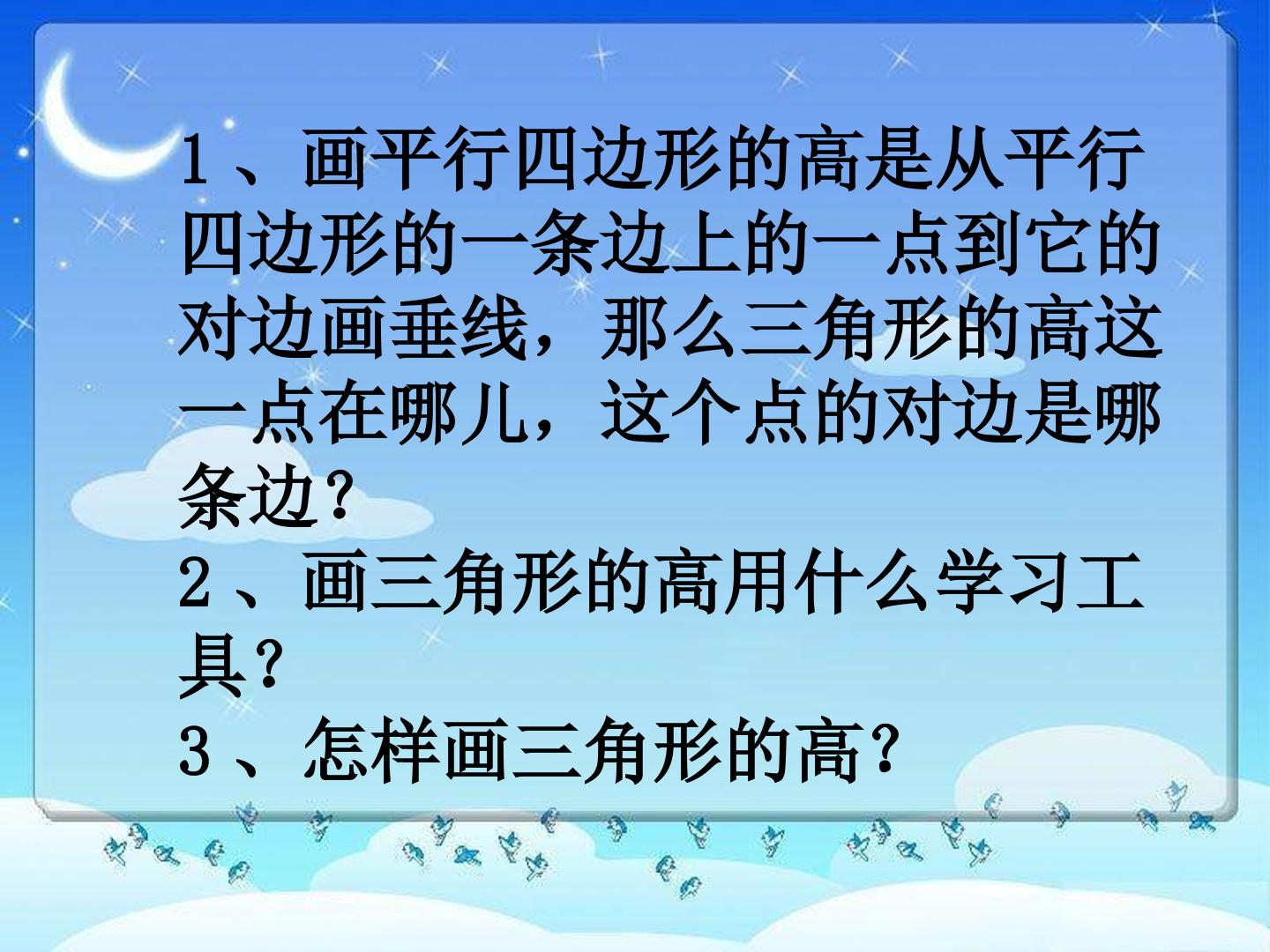 1、画平行四边形的高是从平行四边形的一条边上的一点到它的对边画垂线，那么三角形的高这一点在哪儿，这个点的对边是哪条边？

2、画三角形的高用什么学习工具？

3、怎样画三角形的高？